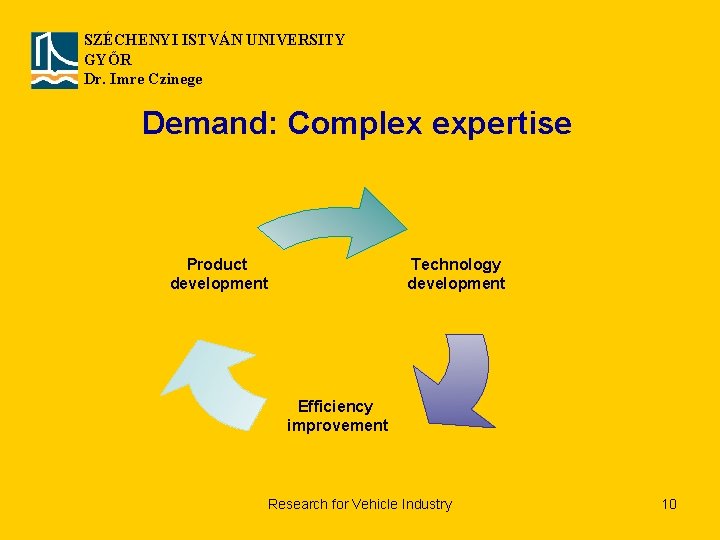 SZÉCHENYI ISTVÁN UNIVERSITY
GYŐR
Dr. Imre Czinege

Demand: Complex expertise

Product development

Technology development

Efficiency improvement

Research for Vehicle Industry

10